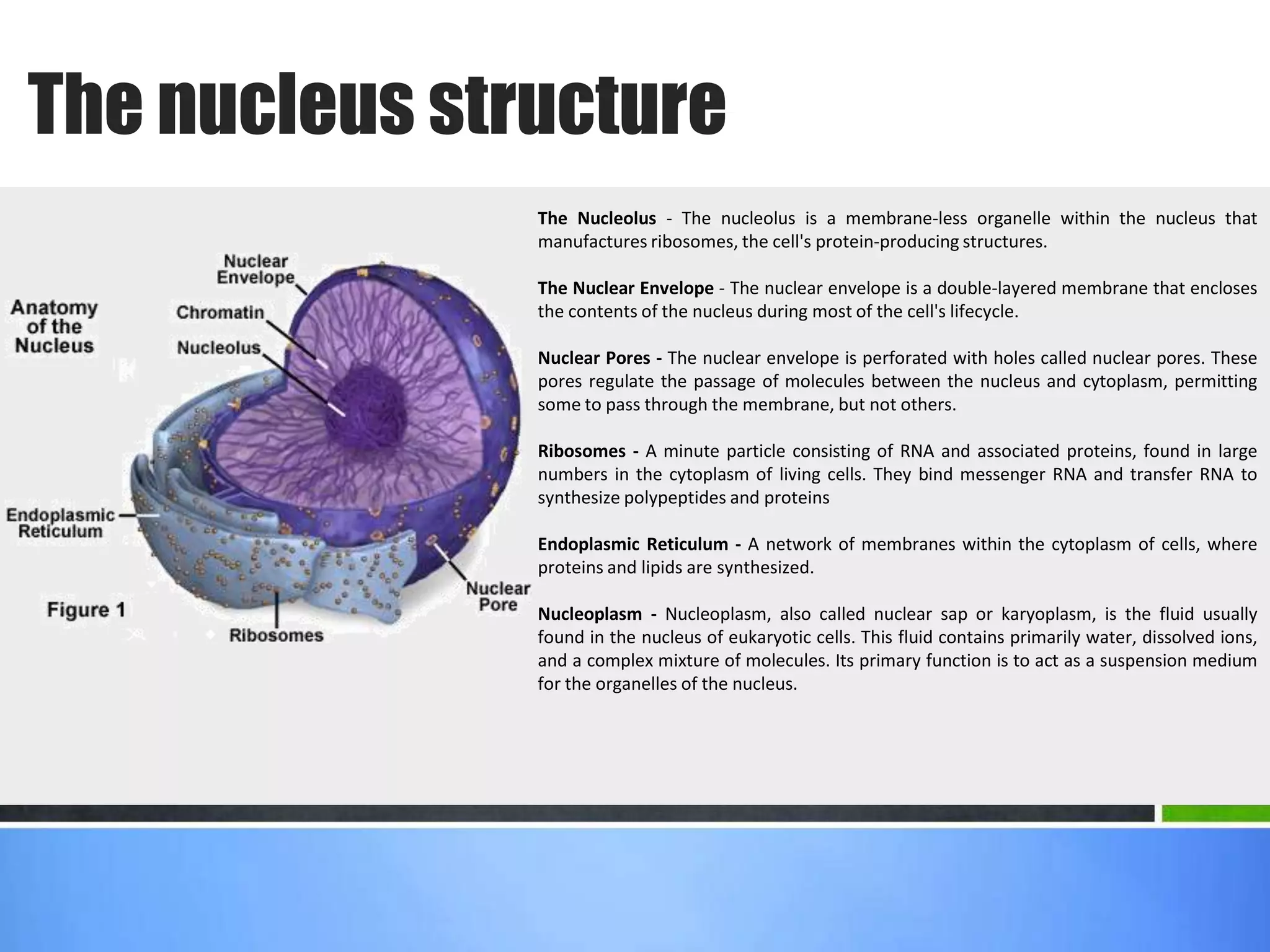 The nucleus structure

Anatomy of the Nucleus

Nuclear Envelope

Chromatin

Nucleolus

Endoplasmic Reticulum

Figure 1

Ribosomes

Nuclear Pore

**The Nucleolus** - The nucleolus is a membrane-less organelle within the nucleus that manufactures ribosomes, the cell's protein-producing structures.

**The Nuclear Envelope** - The nuclear envelope is a double-layered membrane that encloses the contents of the nucleus during most of the cell's lifecycle.

**Nuclear Pores -** The nuclear envelope is perforated with holes called nuclear pores. These pores regulate the passage of molecules between the nucleus and cytoplasm, permitting some to pass through the membrane, but not others.

**Ribosomes -** A minute particle consisting of RNA and associated proteins, found in large numbers in the cytoplasm of living cells. They bind messenger RNA and transfer RNA to synthesize polypeptides and proteins

**Endoplasmic Reticulum -** A network of membranes within the cytoplasm of cells, where proteins and lipids are synthesized.

**Nucleoplasm -** Nucleoplasm, also called nuclear sap or karyoplasm, is the fluid usually found in the nucleus of eukaryotic cells. This fluid contains primarily water, dissolved ions, and a complex mixture of molecules. Its primary function is to act as a suspension medium for the organelles of the nucleus.